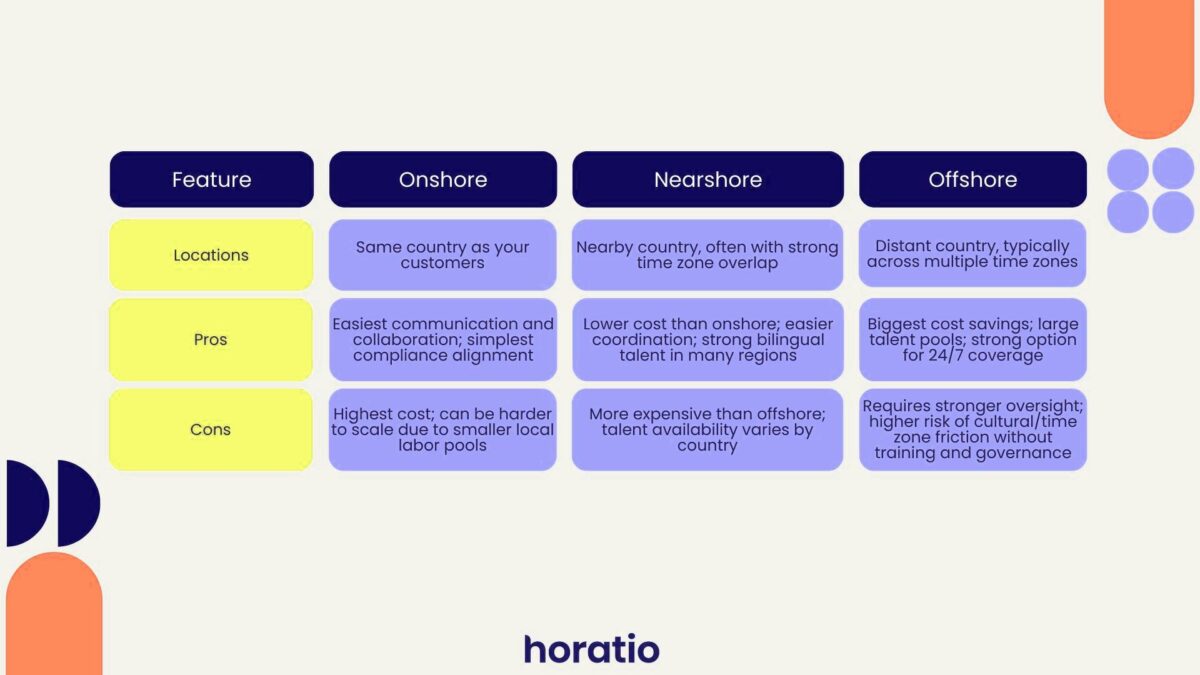 | Feature | Onshore | Nearshore | Offshore |
|---|---|---|---|
| Locations | Same country as your customers | Nearby country, often with strong time zone overlap | Distant country, typically across multiple time zones |
| Pros | Easiest communication and collaboration; simplest compliance alignment | Lower cost than onshore; easier coordination; strong bilingual talent in many regions | Biggest cost savings; large talent pools; strong option for 24/7 coverage |
| Cons | Highest cost; can be harder to scale due to smaller local labor pools | More expensive than offshore; talent availability varies by country | Requires stronger oversight; higher risk of cultural/time zone friction without training and governance |

horatio